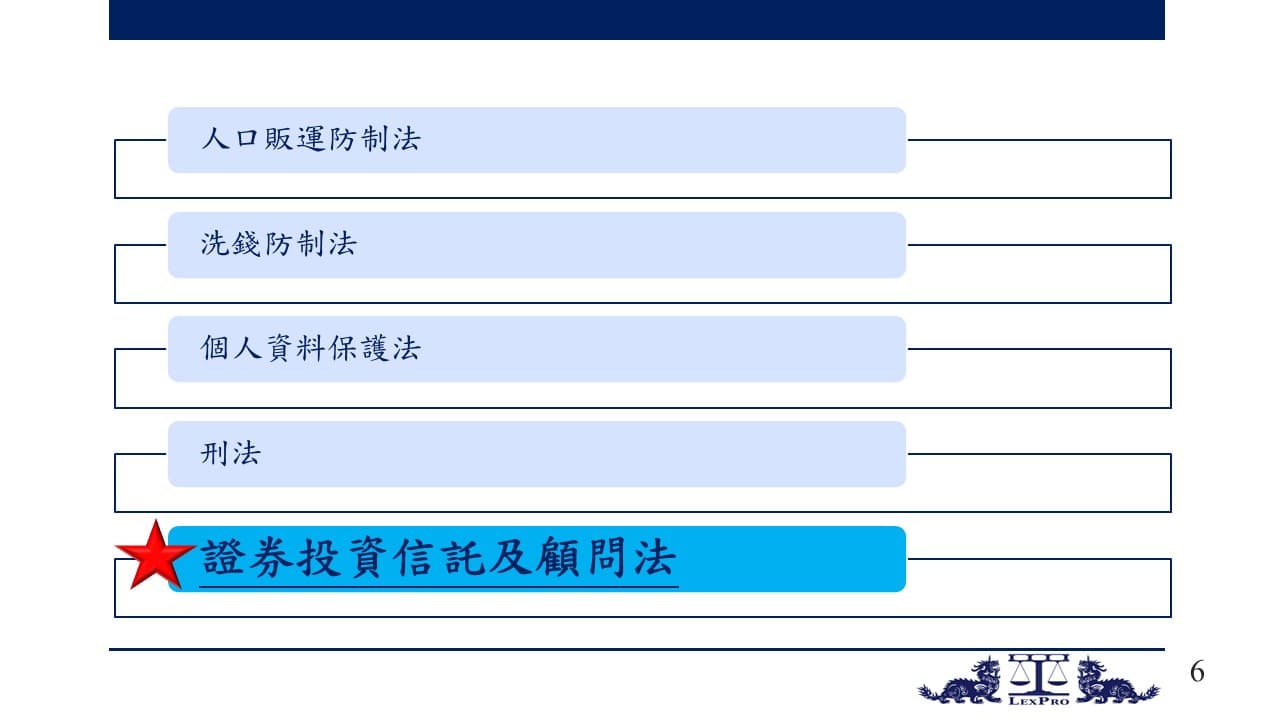 人口販運防制法

洗錢防制法

個人資料保護法

刑法

證券投資信託及顧問法

LexPro

6